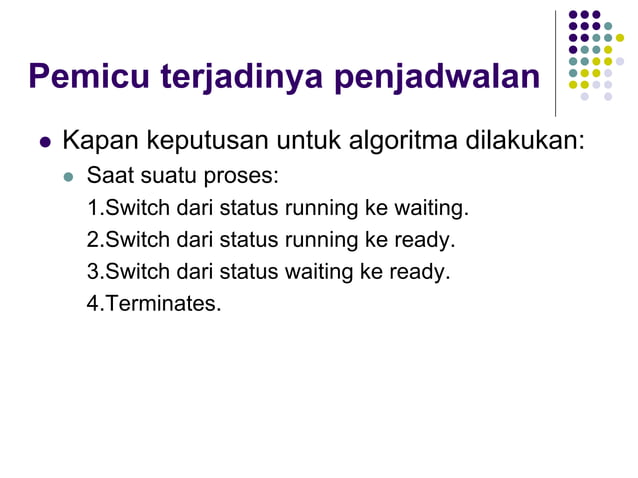 Pemicu terjadinya penjadwalan

Kapan keputusan untuk algoritma dilakukan:

Saat suatu proses:

1.Switch dari status running ke waiting.

2.Switch dari status running ke ready.

3.Switch dari status waiting ke ready.

4.Terminates.